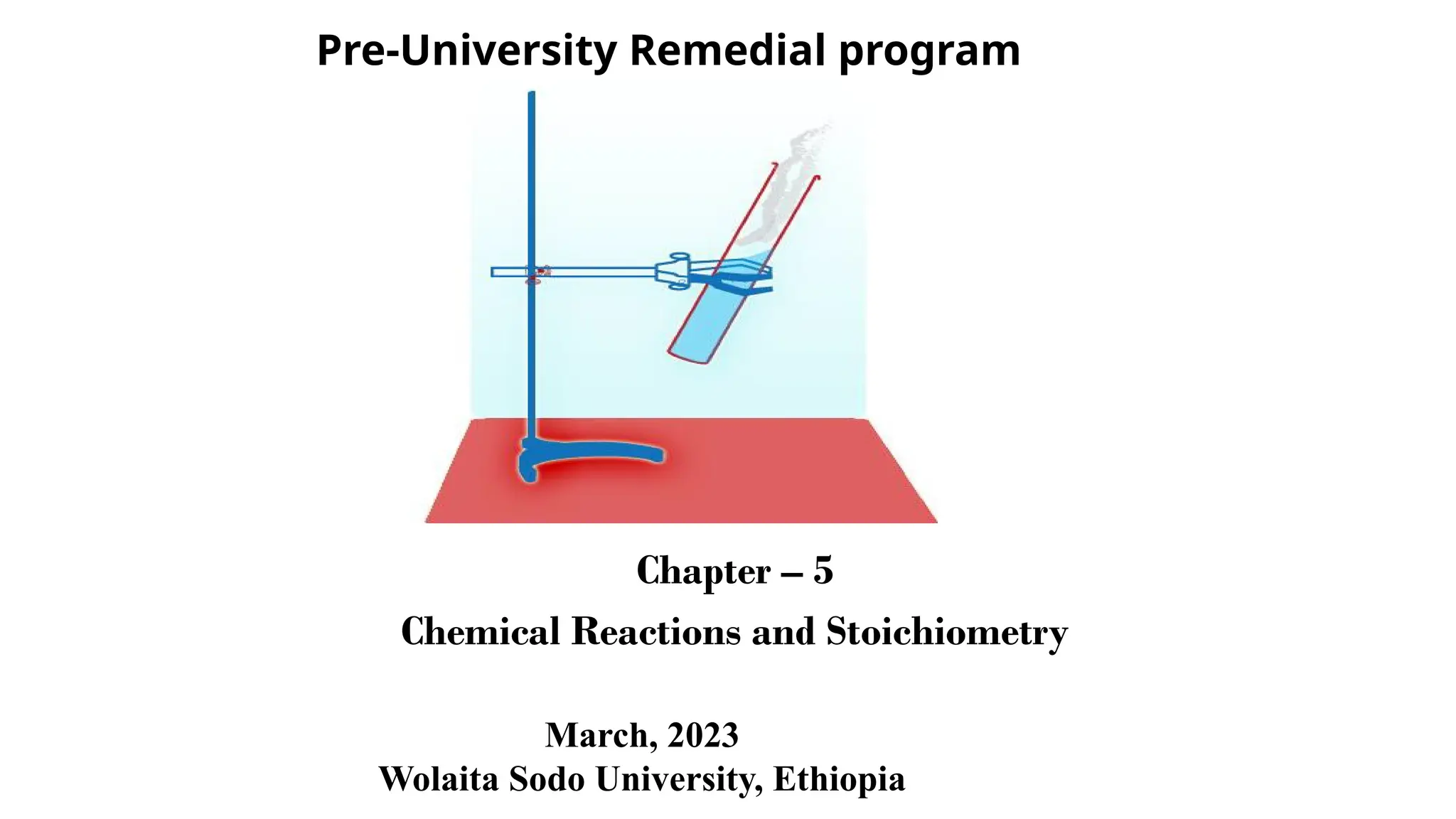 Pre-University Remedial program

Chapter – 5

Chemical Reactions and Stoichiometry

March, 2023
Wolaita Sodo University, Ethiopia